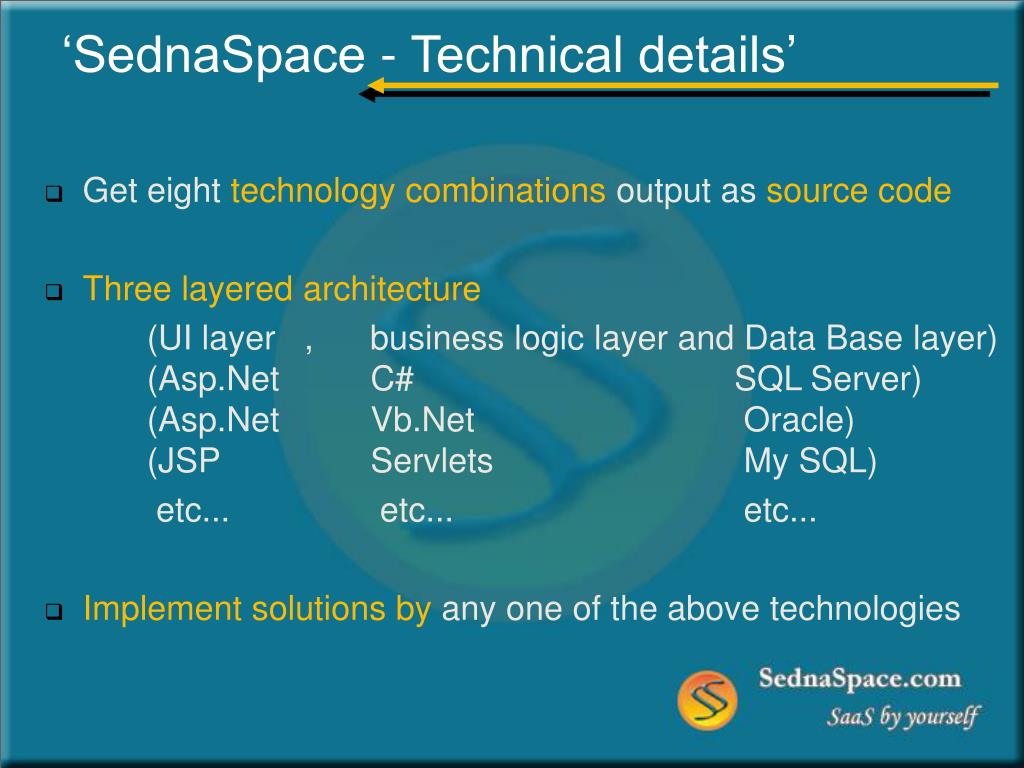 ‘SednaSpace - Technical details’

Get eight technology combinations output as source code

Three layered architecture

(UI layer , business logic layer and Data Base layer)
(Asp.Net C# SQL Server)
(Asp.Net Vb.Net Oracle)
(JSP Servlets My SQL)
etc... etc... etc...

Implement solutions by any one of the above technologies

SednaSpace.com
SaaS by yourself